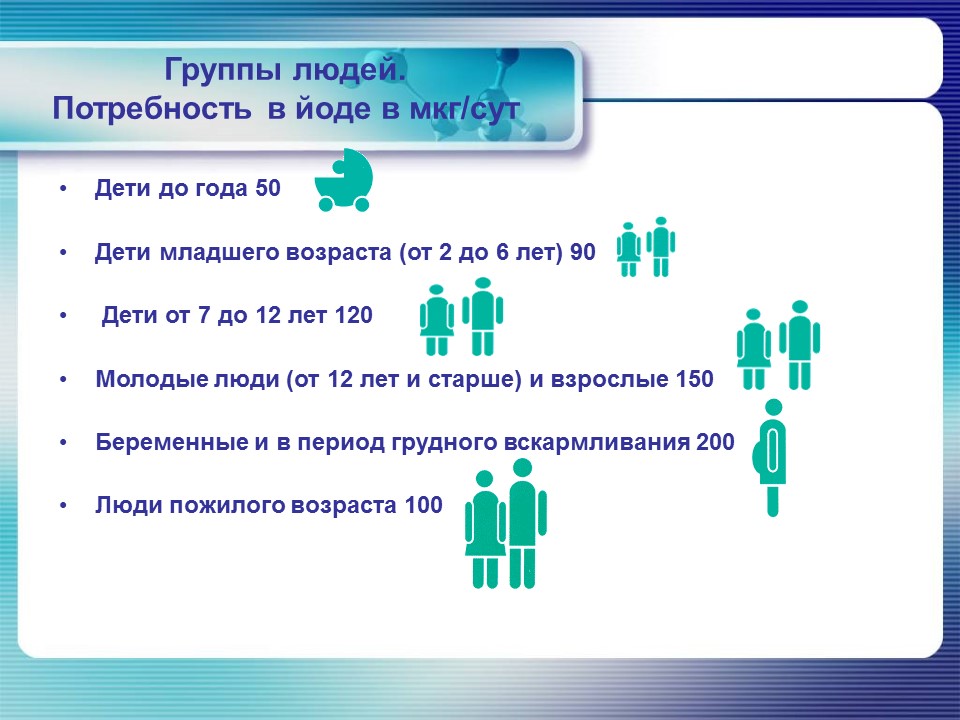 Группы людей.
Потребность в йоде в мкг/сут

• Дети до года 50

• Дети младшего возраста (от 2 до 6 лет) 90

• Дети от 7 до 12 лет 120

• Молодые люди (от 12 лет и старше) и взрослые 150

• Беременные и в период грудного вскармливания 200

• Люди пожилого возраста 100